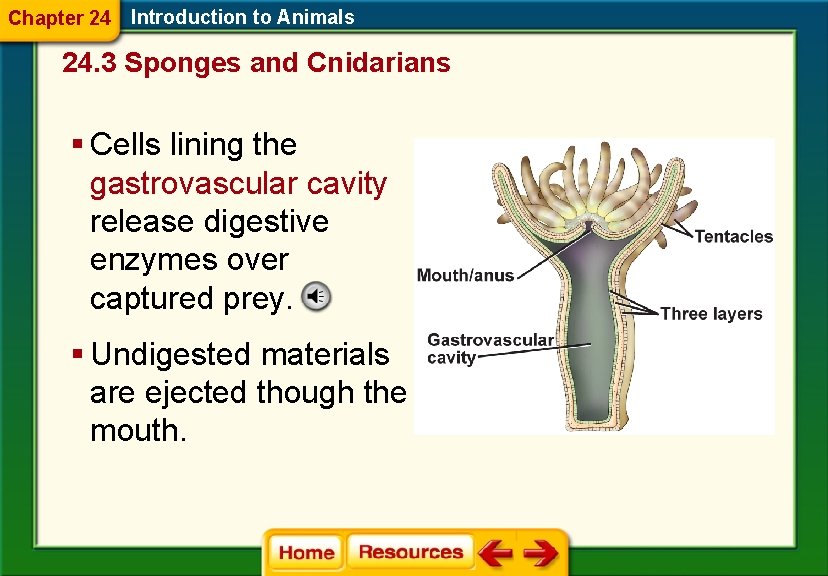 Chapter 24 Introduction to Animals

24.3 Sponges and Cnidarians

▪ Cells lining the gastrovascular cavity release digestive enzymes over captured prey.

▪ Undigested materials are ejected though the mouth.

Tentacles
Mouth/anus
Three layers
Gastrovascular cavity

Home Resources